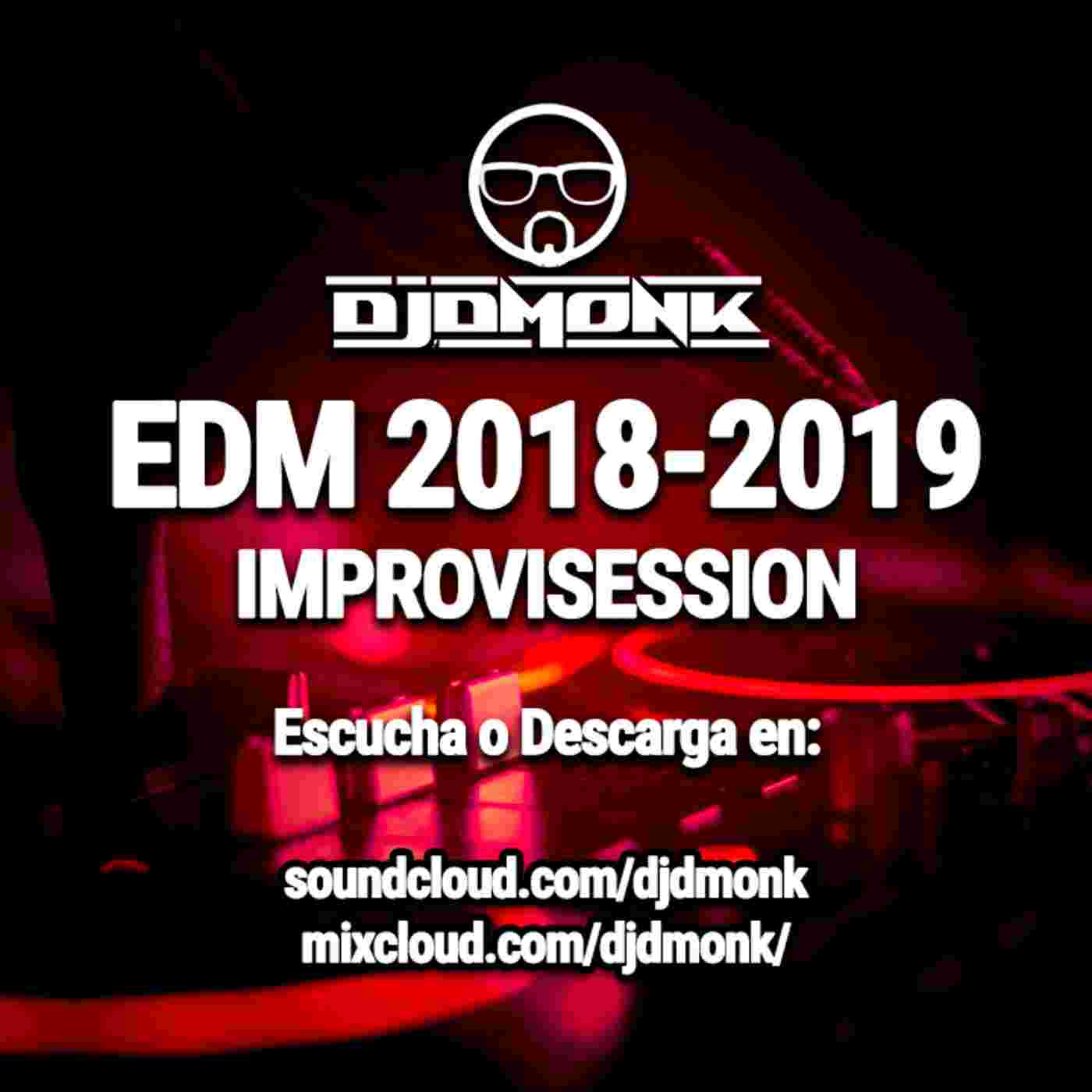 DJDMONK

EDM 2018-2019
IMPROVISESSION

Escucha o Descarga en:

soundcloud.com/djdmonk
mixcloud.com/djdmonk/